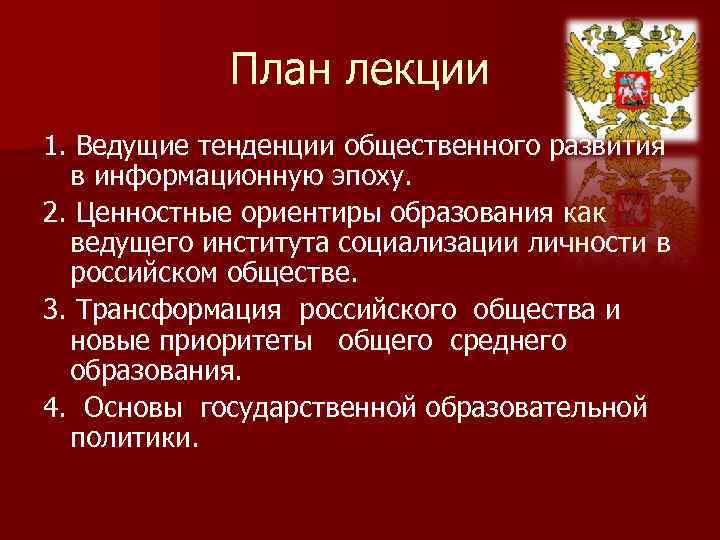 План лекции

1. Ведущие тенденции общественного развития в информационную эпоху.

2. Ценностные ориентиры образования как ведущего института социализации личности в российском обществе.

3. Трансформация российского общества и новые приоритеты общего среднего образования.

4. Основы государственной образовательной политики.